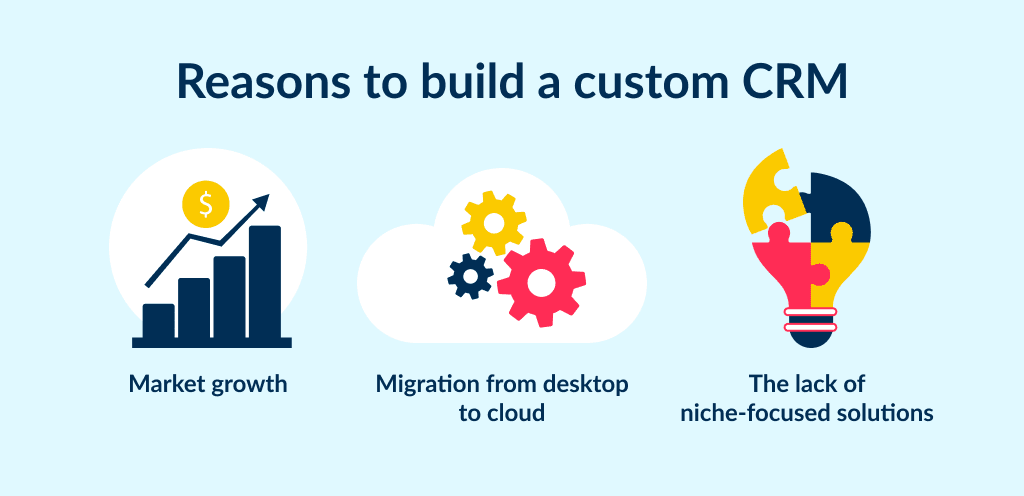 Reasons to build a custom CRM

$

Market growth

Migration from desktop to cloud

The lack of niche-focused solutions